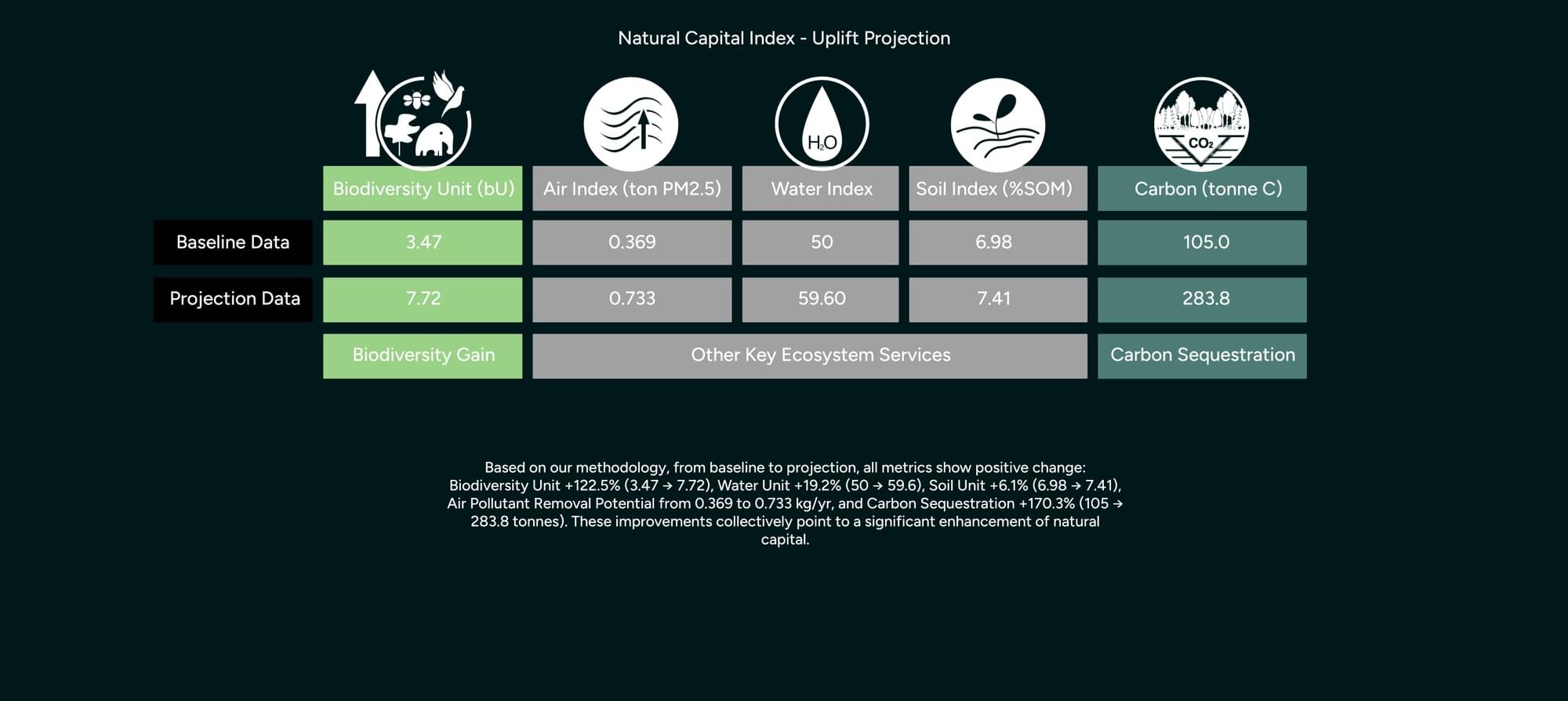 Natural Capital Index - Uplift Projection

$H_2O$

$CO_2$

| | Biodiversity Unit (bU) | Air Index (ton PM2.5) | Water Index | Soil Index (%SOM) | Carbon (tonne C) |
|---|---|---|---|---|---|
| Baseline Data | 3.47 | 0.369 | 50 | 6.98 | 105.0 |
| Projection Data | 7.72 | 0.733 | 59.60 | 7.41 | 283.8 |
| | Biodiversity Gain | Other Key Ecosystem Services | | | Carbon Sequestration |

Based on our methodology, from baseline to projection, all metrics show positive change: Biodiversity Unit +122.5% (3.47 → 7.72), Water Unit +19.2% (50 → 59.6), Soil Unit +6.1% (6.98 → 7.41), Air Pollutant Removal Potential from 0.369 to 0.733 kg/yr, and Carbon Sequestration +170.3% (105 → 283.8 tonnes). These improvements collectively point to a significant enhancement of natural capital.